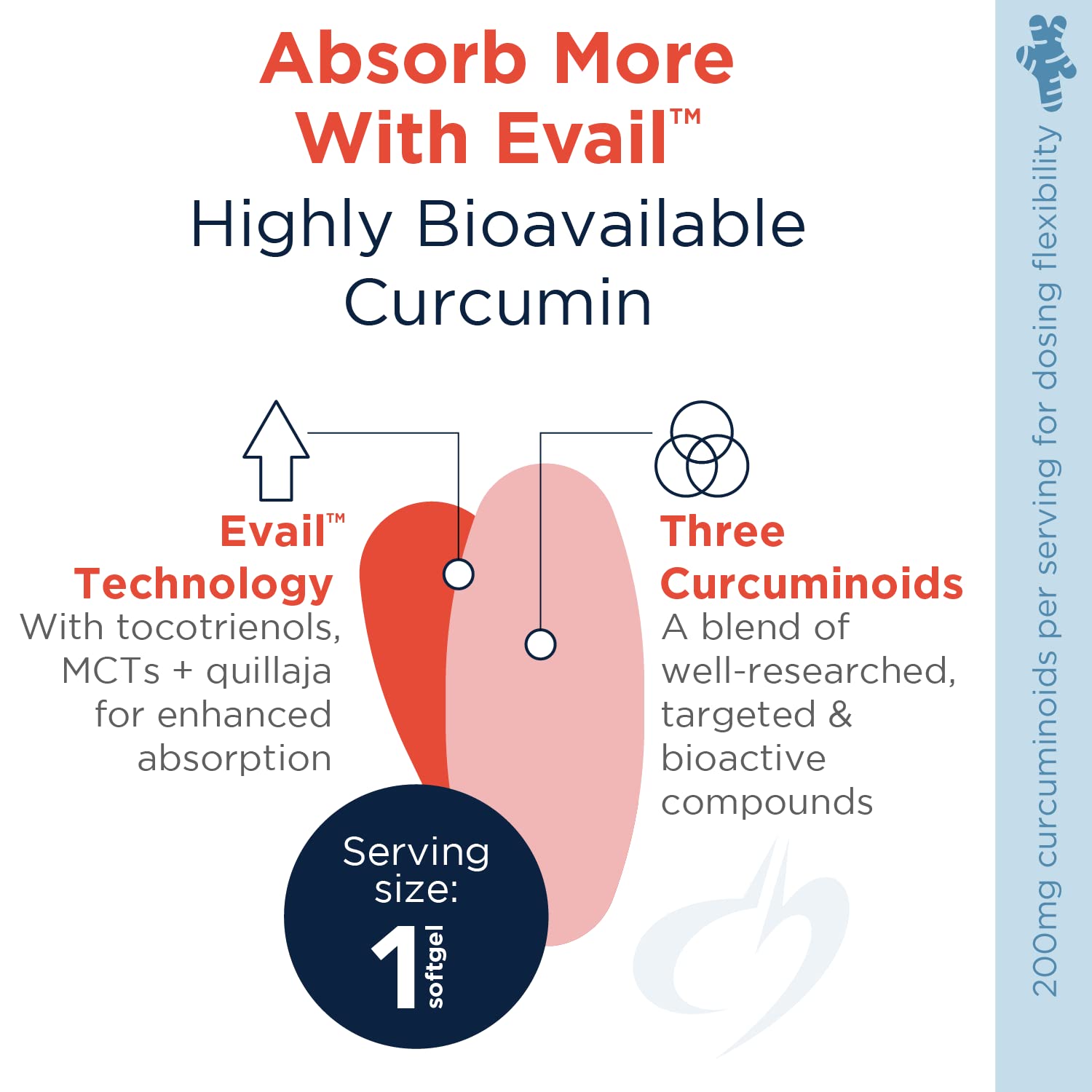 Absorb More With Evail™

Highly Bioavailable Curcumin

Evail™ Technology
With tocotrienols, MCTs + quillaja for enhanced absorption

Three Curcuminoids
A blend of well-researched, targeted & bioactive compounds

Serving size:
1 softgel

200mg curcuminoids per serving for dosing flexibility